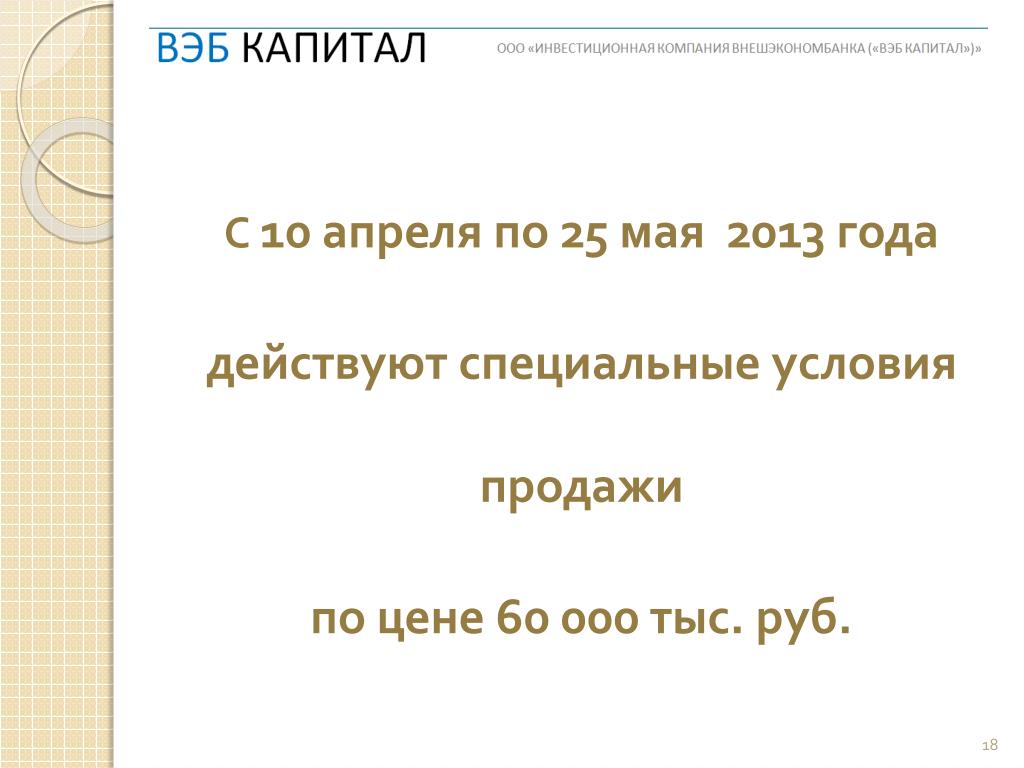 ВЭБ КАПИТАЛ

ООО «ИНВЕСТИЦИОННАЯ КОМПАНИЯ ВНЕШЭКОНОМБАНКА («ВЭБ КАПИТАЛ»)»

С 10 апреля по 25 мая 2013 года

действуют специальные условия

продажи

по цене 60 000 тыс. руб.

18